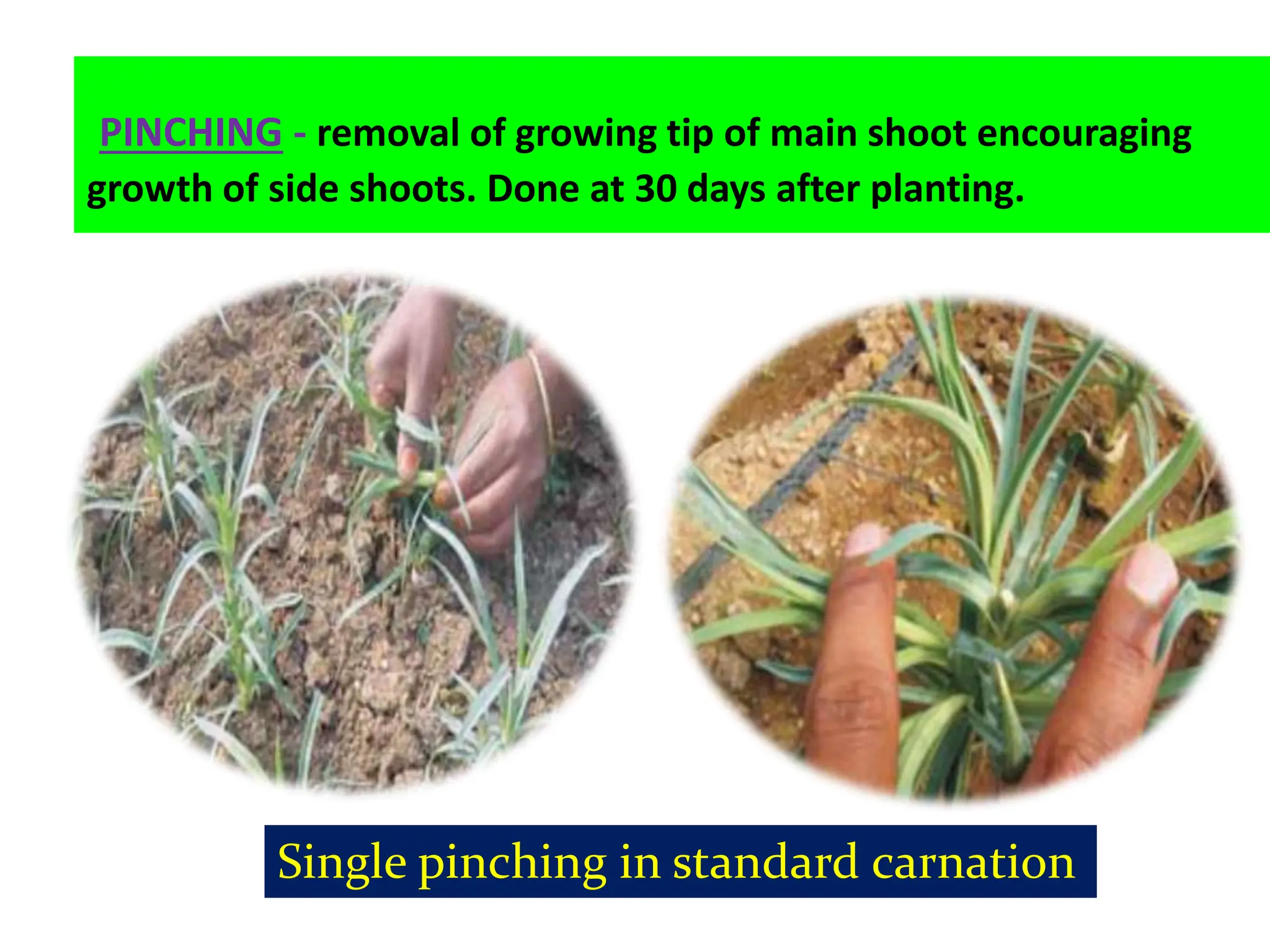 PINCHING - removal of growing tip of main shoot encouraging growth of side shoots. Done at 30 days after planting.

Single pinching in standard carnation